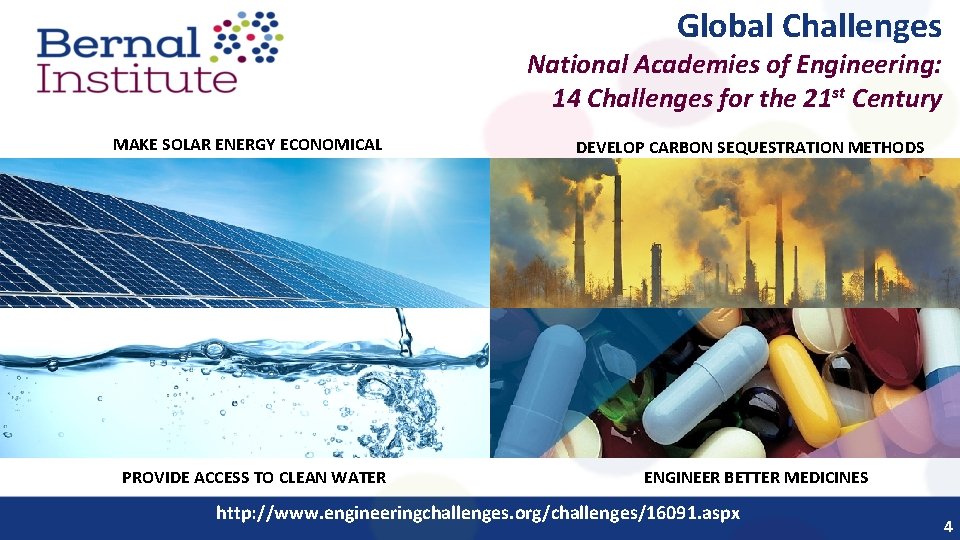 Bernal Institute

Global Challenges

National Academies of Engineering: 14 Challenges for the 21$^{st}$ Century

MAKE SOLAR ENERGY ECONOMICAL

DEVELOP CARBON SEQUESTRATION METHODS

PROVIDE ACCESS TO CLEAN WATER

ENGINEER BETTER MEDICINES

http://www.engineeringchallenges.org/challenges/16091.aspx

4